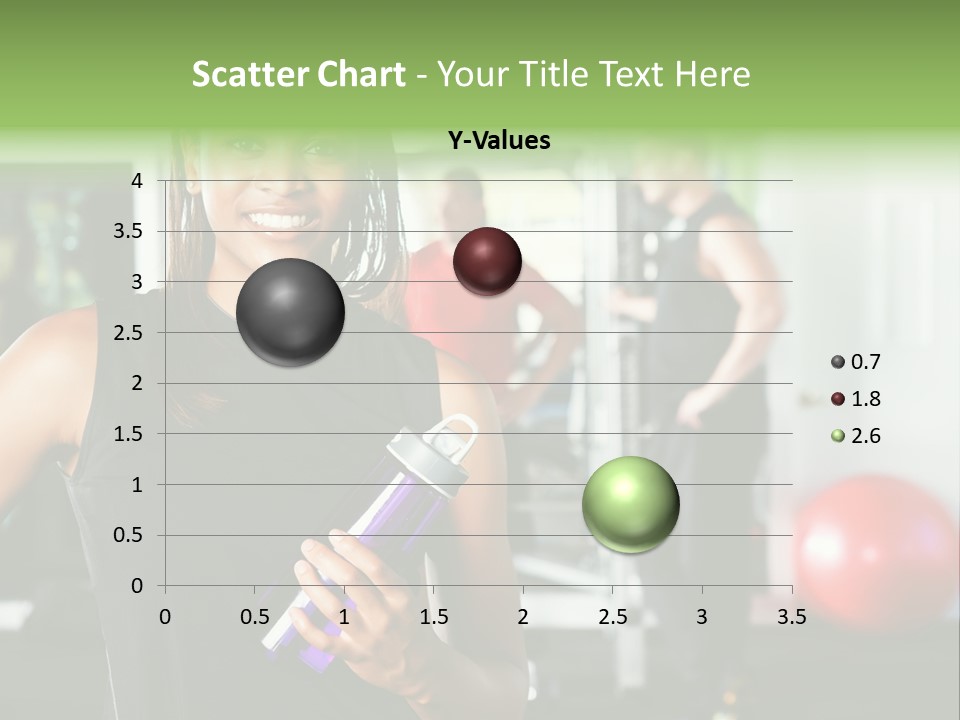 Scatter Chart - Your Title Text Here

Y-Values

4
3.5
3
2.5
2
1.5
1
0.5
0

0 0.5 1 1.5 2 2.5 3 3.5

0.7
1.8
2.6